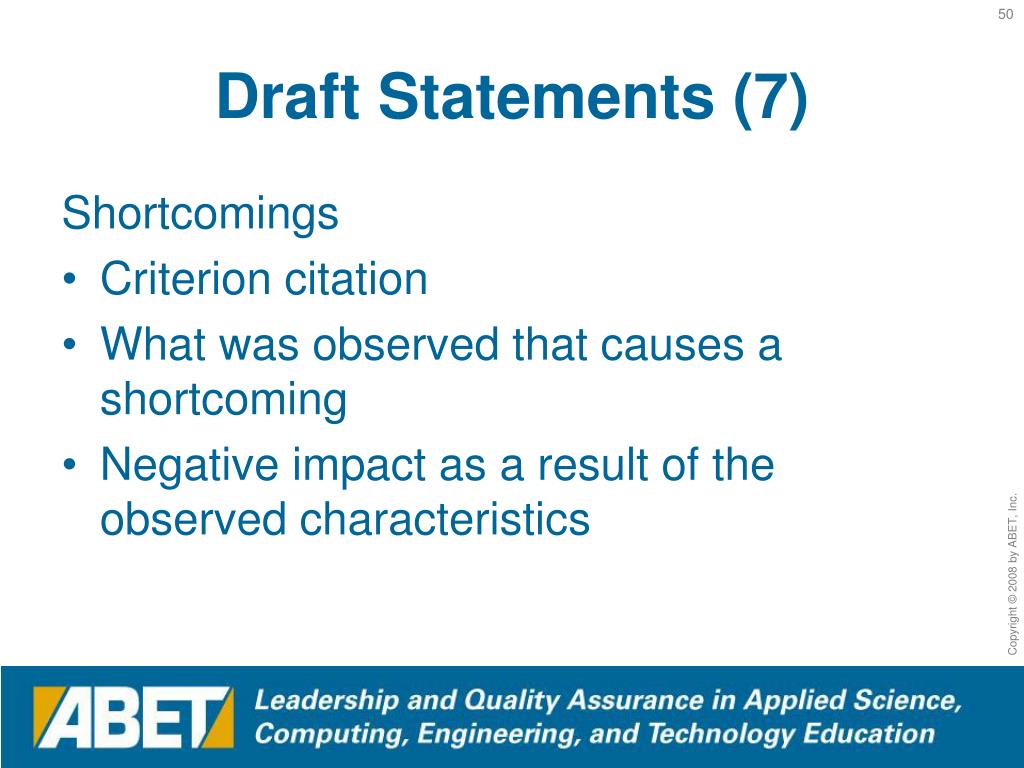 50

Draft Statements (7)

Shortcomings

• Criterion citation
• What was observed that causes a shortcoming
• Negative impact as a result of the observed characteristics

Copyright © 2008 by ABET, Inc.

ABET

Leadership and Quality Assurance in Applied Science, Computing, Engineering, and Technology Education